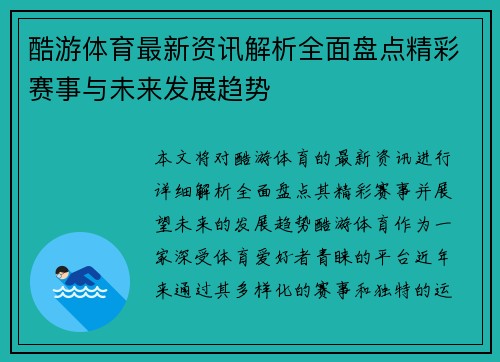 酷游体育最新资讯解析全面盘点精彩赛事与未来发展趋势

本文将对酷游体育的最新资讯进行详细解析全面盘点其精彩赛事并展望未来的发展趋势酷游体育作为一家深受体育爱好者青睐的平台近年来通过其多样化的赛事和独特的运